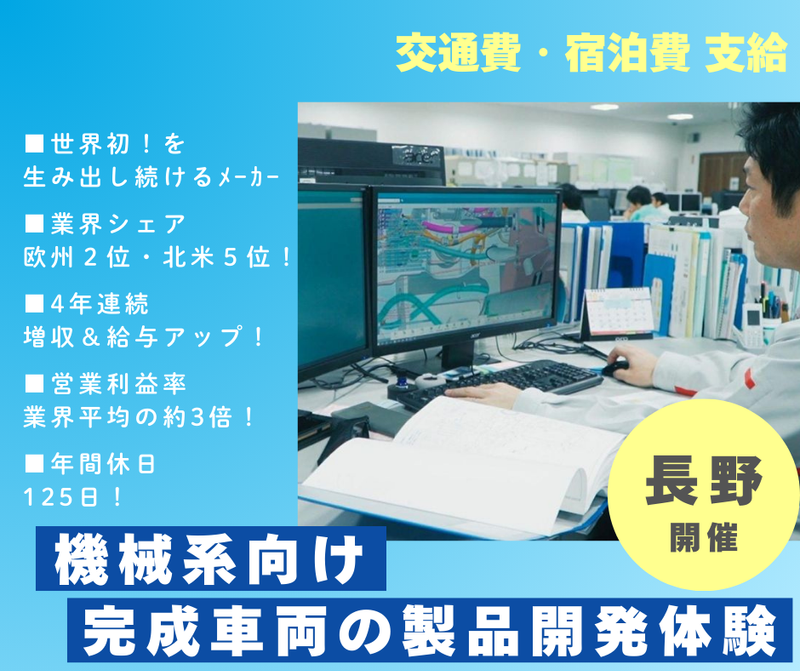 交通費・宿泊費 支給

■世界初！を
生み出し続けるメーカー

■業界シェア
欧州２位・北米５位！

■4年連続
増収＆給与アップ！

■営業利益率
業界平均の約3倍！

■年間休日
125日！

長野
開催

機械系向け
完成車両の製品開発体験